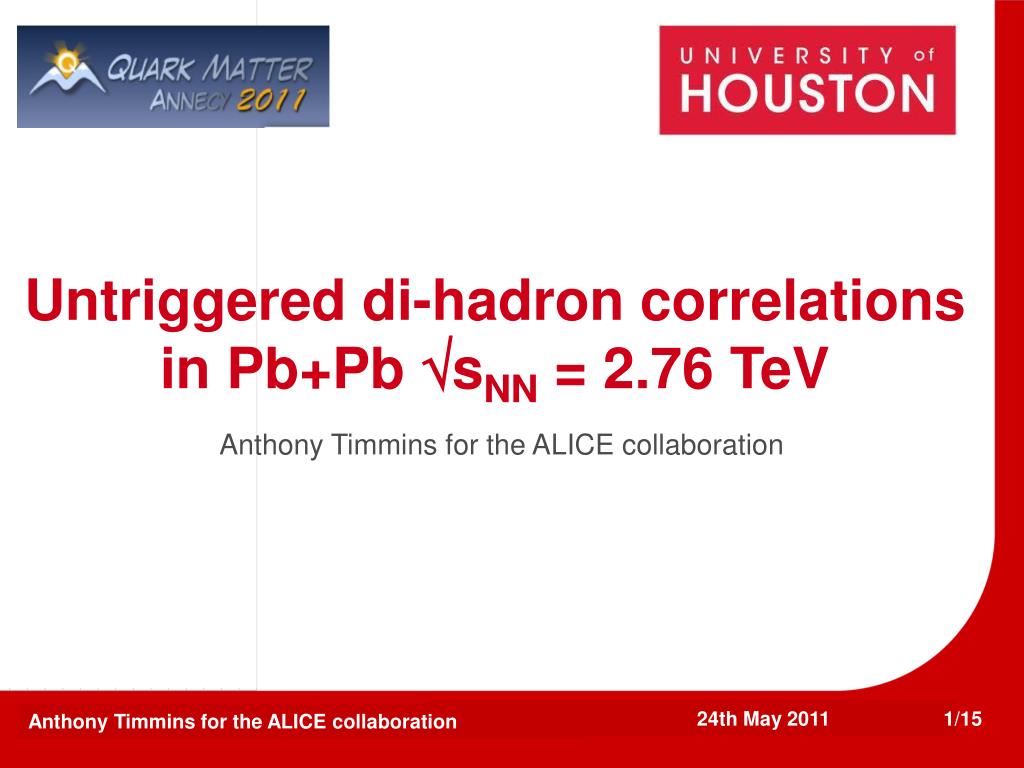 QUARK MATTER
ANNECY 2011

UNIVERSITY of
HOUSTON

Untriggered di-hadron correlations in Pb+Pb $\sqrt{s_{NN}}$ = 2.76 TeV

Anthony Timmins for the ALICE collaboration

Anthony Timmins for the ALICE collaboration

24th May 2011

1/15